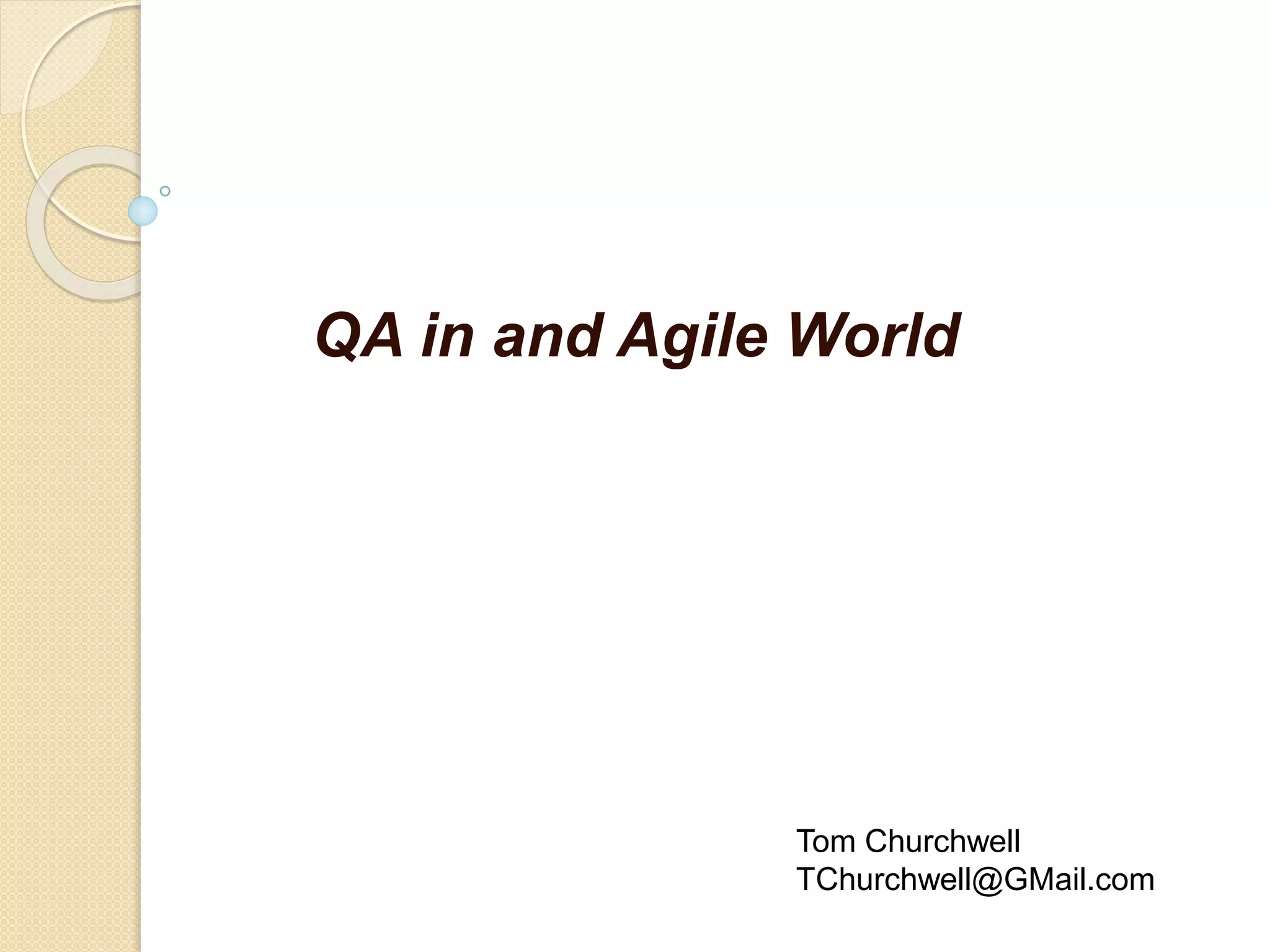 QA in and Agile World

Tom Churchwell
TChurchwell@GMail.com